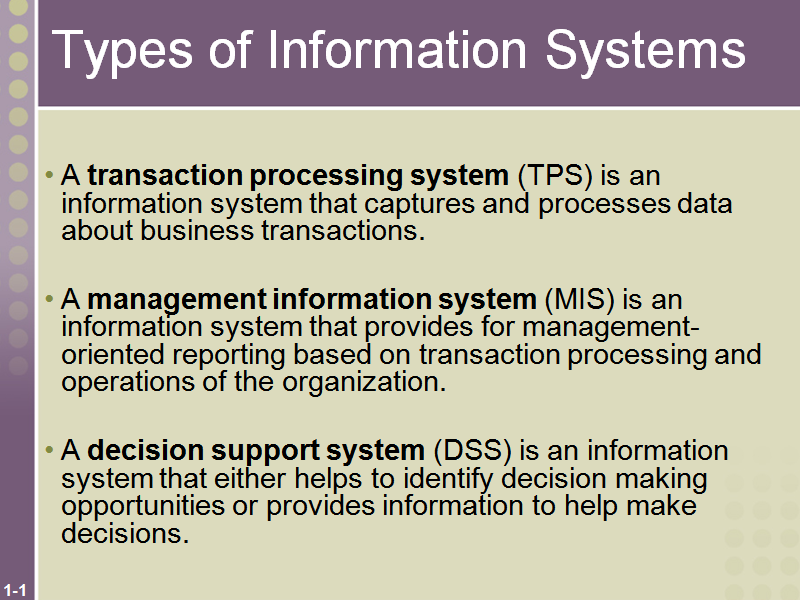 Types of Information Systems

• A transaction processing system (TPS) is an information system that captures and processes data about business transactions.

• A management information system (MIS) is an information system that provides for management-oriented reporting based on transaction processing and operations of the organization.

• A decision support system (DSS) is an information system that either helps to identify decision making opportunities or provides information to help make decisions.

1-1